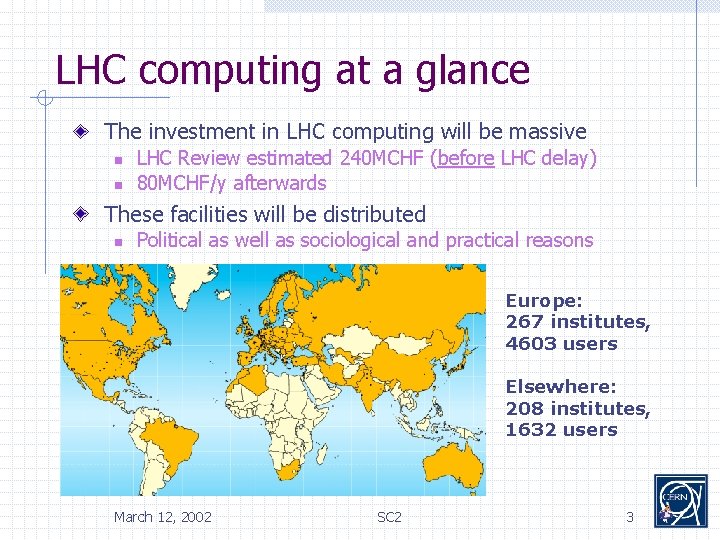 LHC computing at a glance

The investment in LHC computing will be massive

LHC Review estimated 240MCHF (before LHC delay)

80MCHF/y afterwards

These facilities will be distributed

Political as well as sociological and practical reasons

Europe:
267 institutes,
4603 users

Elsewhere:
208 institutes,
1632 users

CERN

March 12, 2002

SC2

3